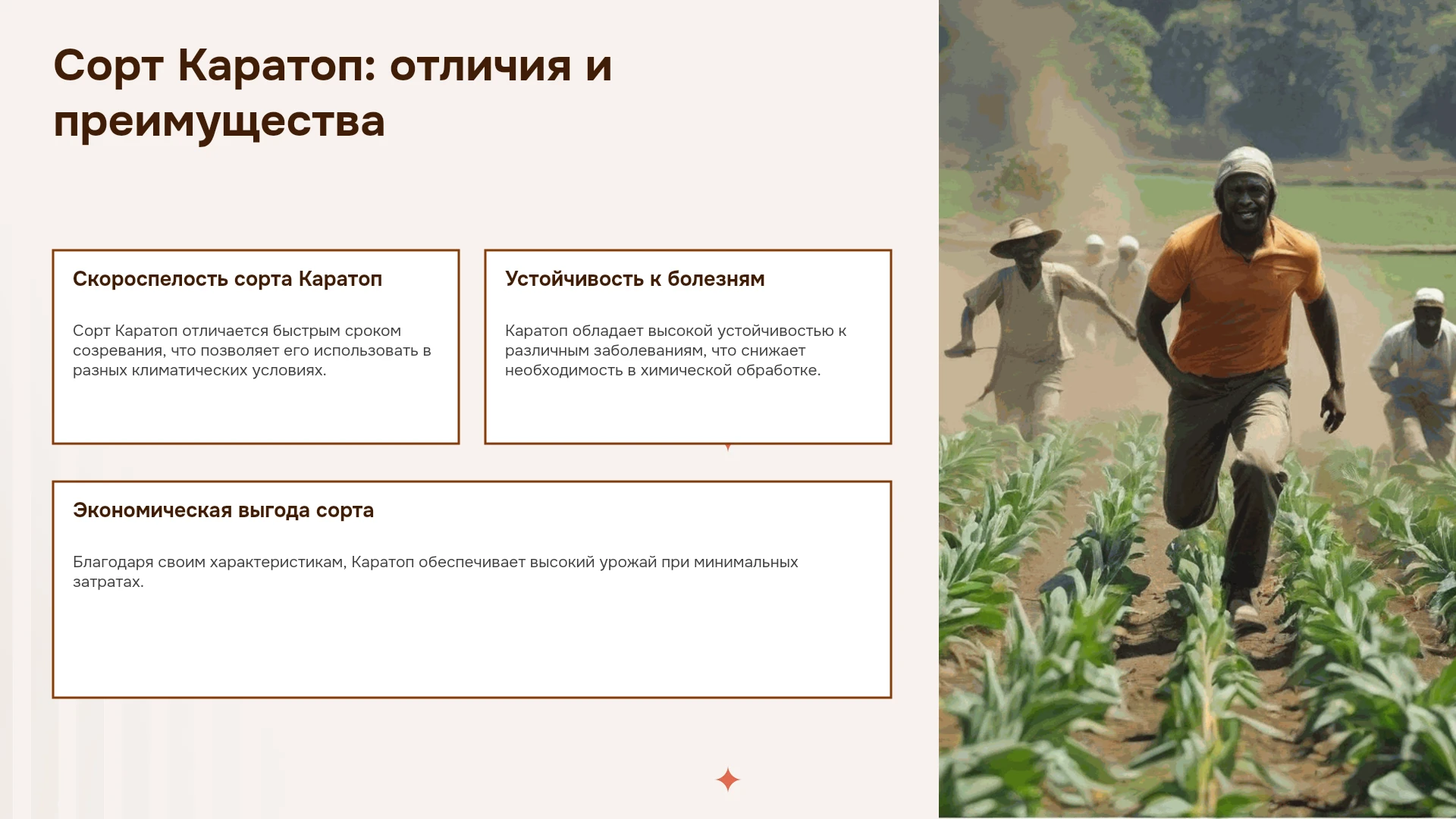 Сорт Каратоп: отличия и преимущества

Скороспелость сорта Каратоп

Сорт Каратоп отличается быстрым сроком созревания, что позволяет его использовать в разных климатических условиях.

Устойчивость к болезням

Каратоп обладает высокой устойчивостью к различным заболеваниям, что снижает необходимость в химической обработке.

Экономическая выгода сорта

Благодаря своим характеристикам, Каратоп обеспечивает высокий урожай при минимальных затратах.